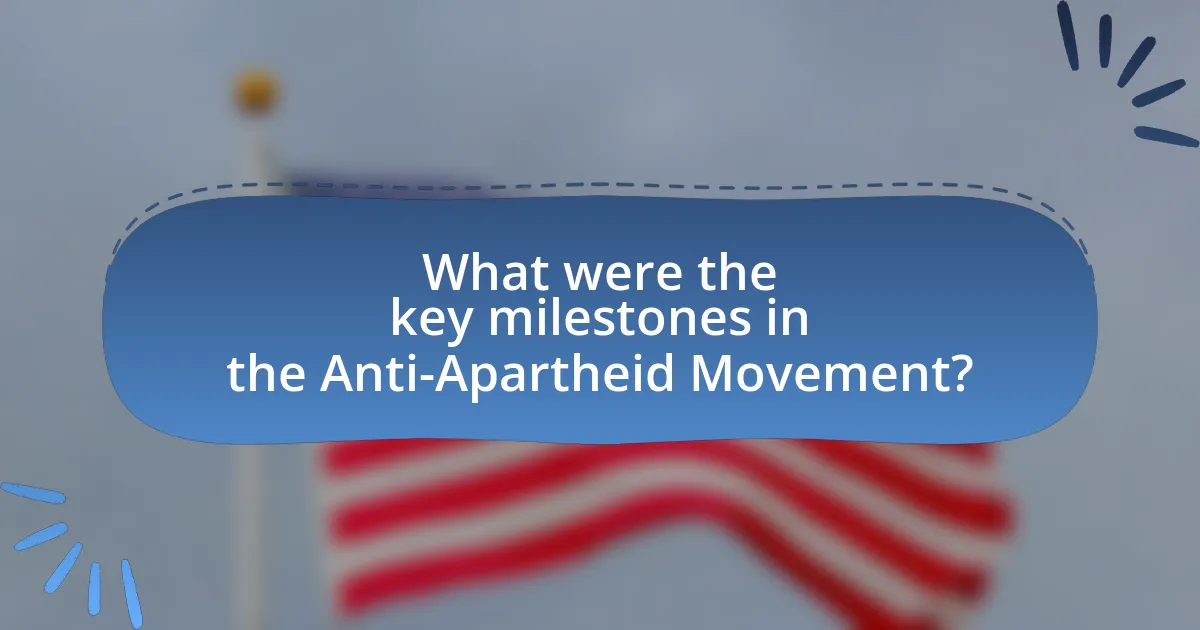 What were the key milestones in the Anti-Apartheid Movement?